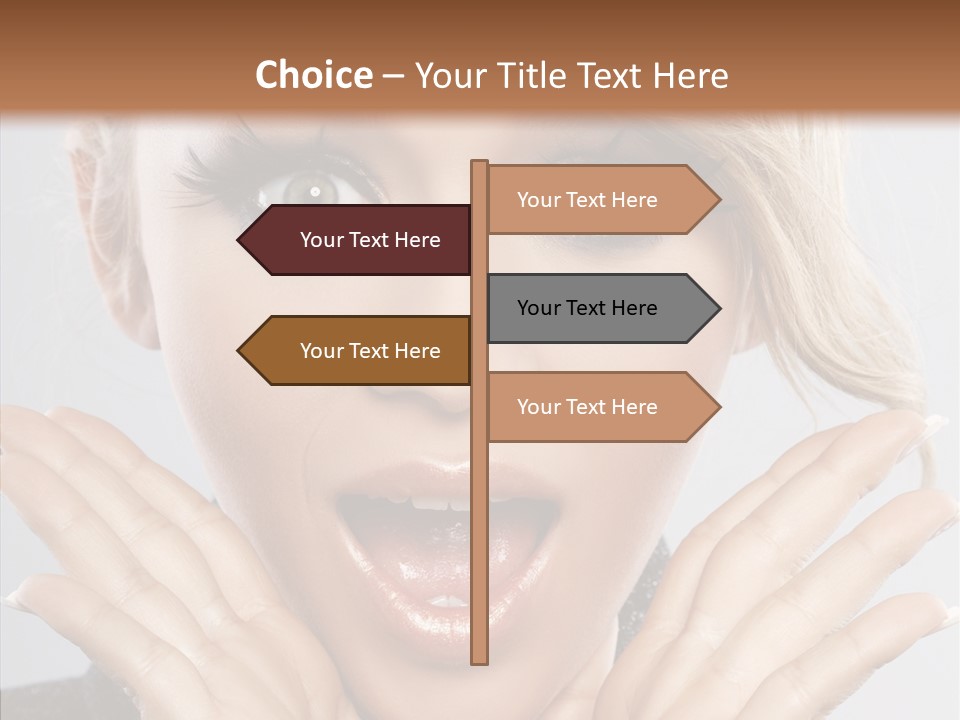 Choice – Your Title Text Here

Your Text Here

Your Text Here

Your Text Here

Your Text Here

Your Text Here